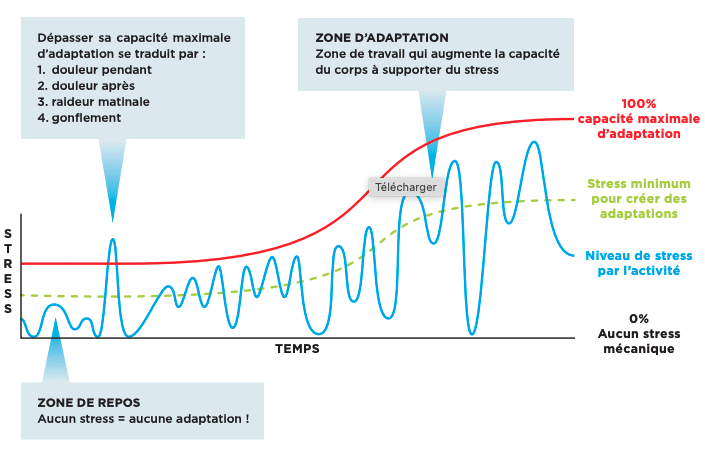 Dépasser sa capacité maximale d'adaptation se traduit par :
1. douleur pendant
2. douleur après
3. raideur matinale
4. gonflement

ZONE D'ADAPTATION
Zone de travail qui augmente la capacité du corps à supporter du stress

100%
capacité maximale d'adaptation

Télécharger

Stress minimum pour créer des adaptations

Niveau de stress par l'activité

STRESS

0%
Aucun stress mécanique

TEMPS

ZONE DE REPOS
Aucun stress = aucune adaptation !